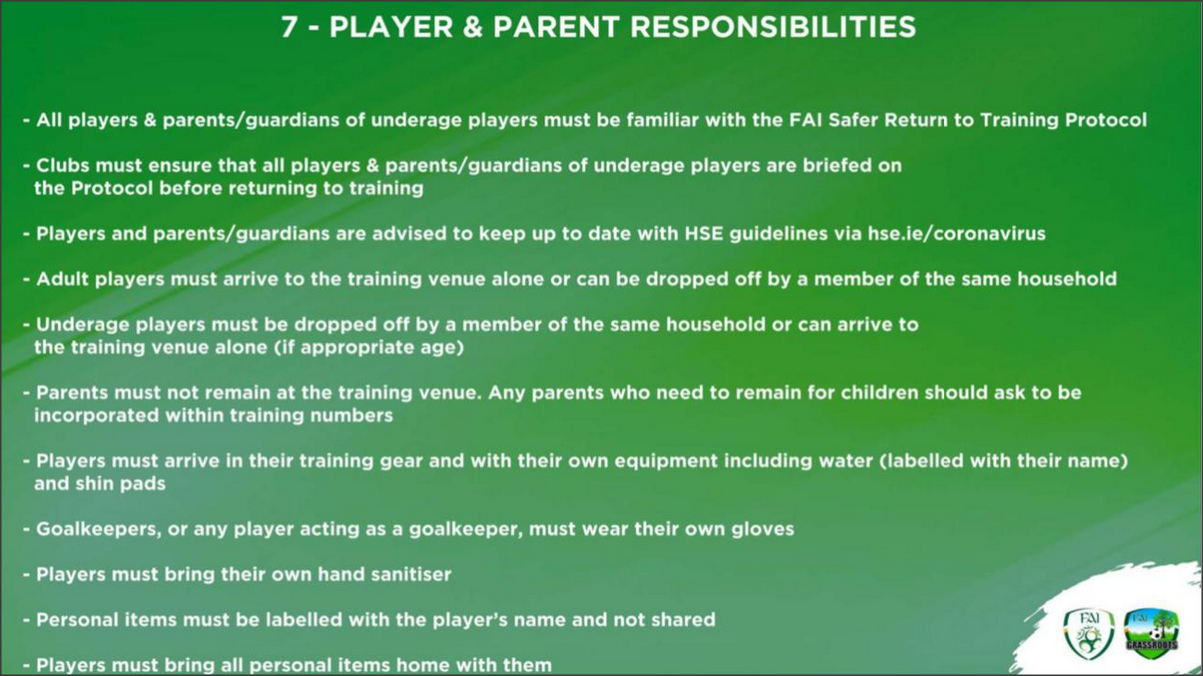 7 - PLAYER & PARENT RESPONSIBILITIES

- All players & parents/guardians of underage players must be familiar with the FAI Safer Return to Training Protocol

- Clubs must ensure that all players & parents/guardians of underage players are briefed on the Protocol before returning to training

- Players and parents/guardians are advised to keep up to date with HSE guidelines via hse.ie/coronavirus

- Adult players must arrive to the training venue alone or can be dropped off by a member of the same household

- Underage players must be dropped off by a member of the same household or can arrive to the training venue alone (if appropriate age)

- Parents must not remain at the training venue. Any parents who need to remain for children should ask to be incorporated within training numbers

- Players must arrive in their training gear and with their own equipment including water (labelled with their name) and shin pads

- Goalkeepers, or any player acting as a goalkeeper, must wear their own gloves

- Players must bring their own hand sanitiser

- Personal items must be labelled with the player's name and not shared

- Players must bring all personal items home with them

FAI

FAI GRASSROOTS